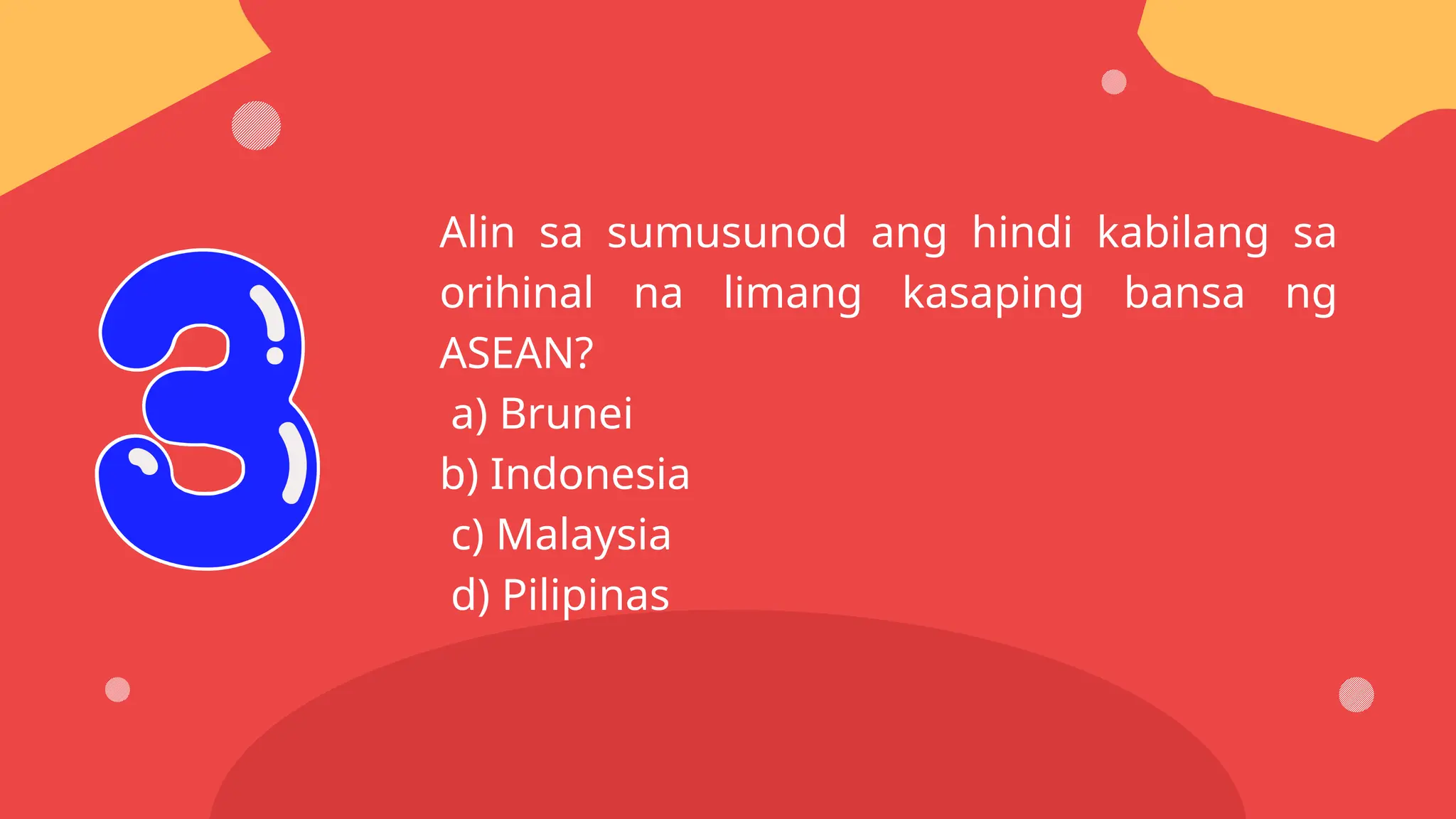 3

Alin sa sumusunod ang hindi kabilang sa orihinal na limang kasaping bansa ng ASEAN?

a) Brunei
b) Indonesia
c) Malaysia
d) Pilipinas